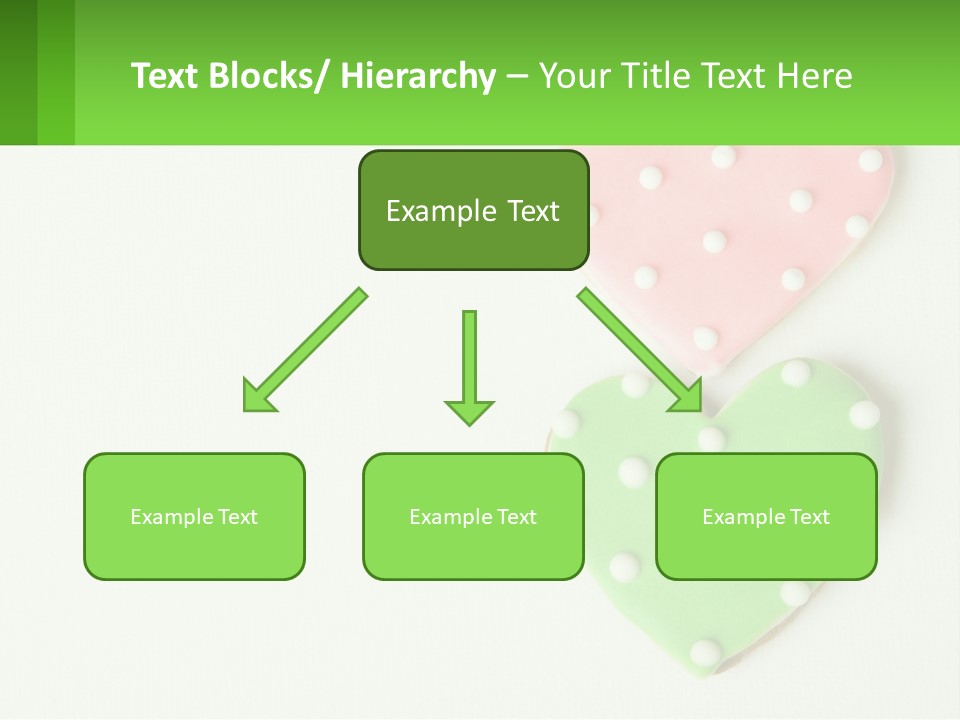 Text Blocks/ Hierarchy – Your Title Text Here

Example Text

Example Text

Example Text

Example Text